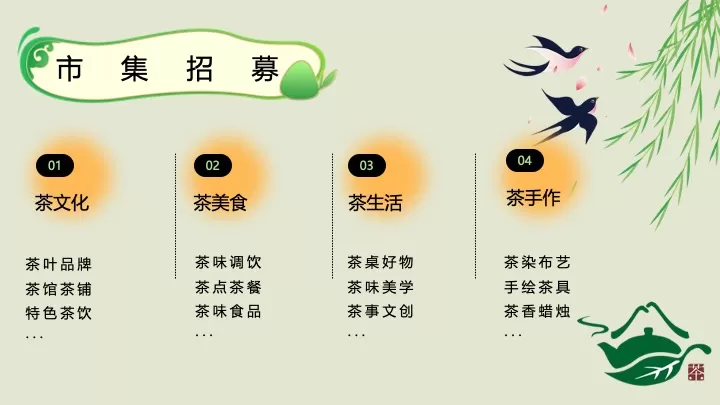 市 集 招 募

01
茶文化

茶叶品牌
茶馆茶铺
特色茶饮
...

02
茶美食

茶味调饮
茶点茶餐
茶味食品
...

03
茶生活

茶桌好物
茶味美学
茶事文创
...

04
茶手作

茶染布艺
手绘茶具
茶香蜡烛
...

茶